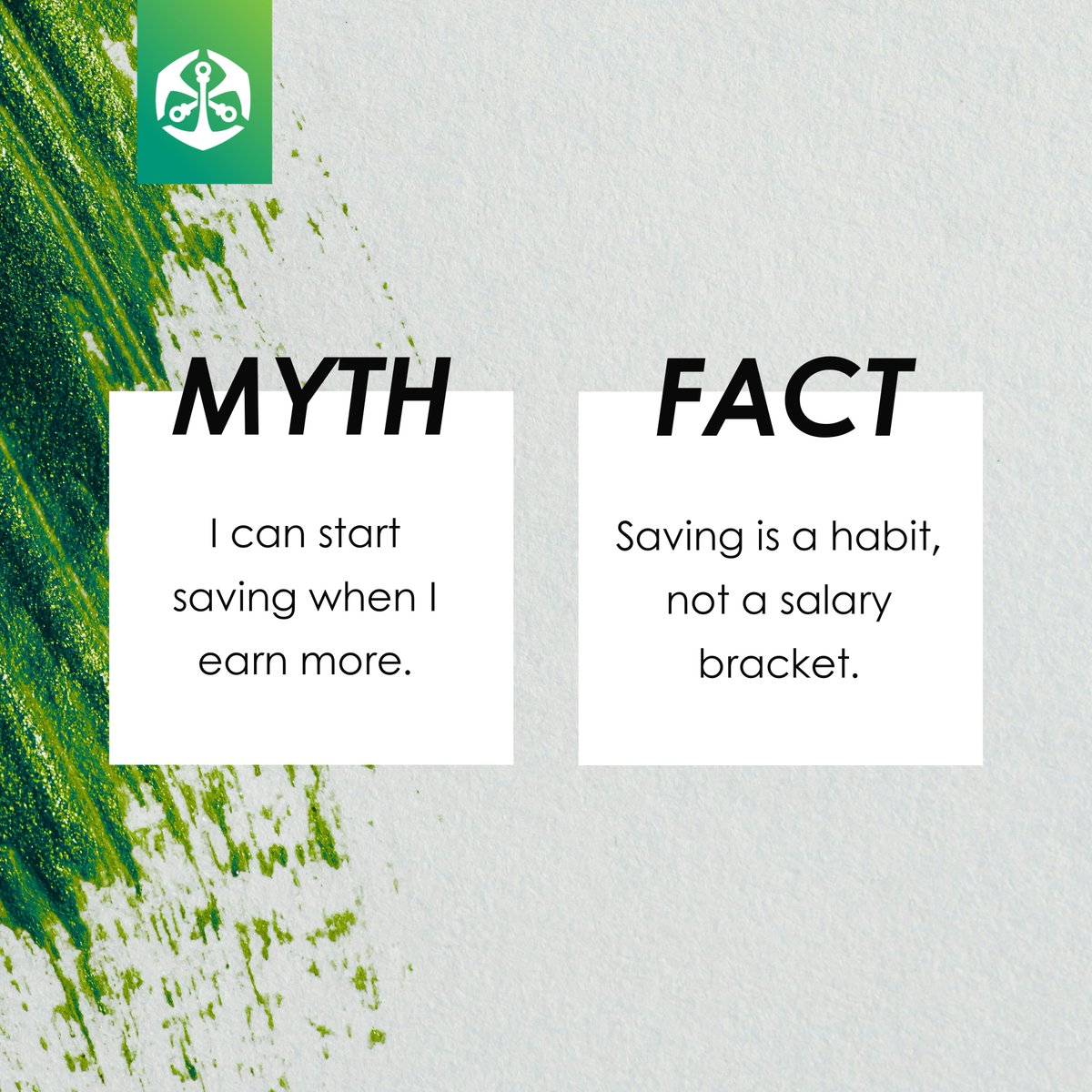 MYTH

I can start saving when I earn more.

FACT

Saving is a habit, not a salary bracket.